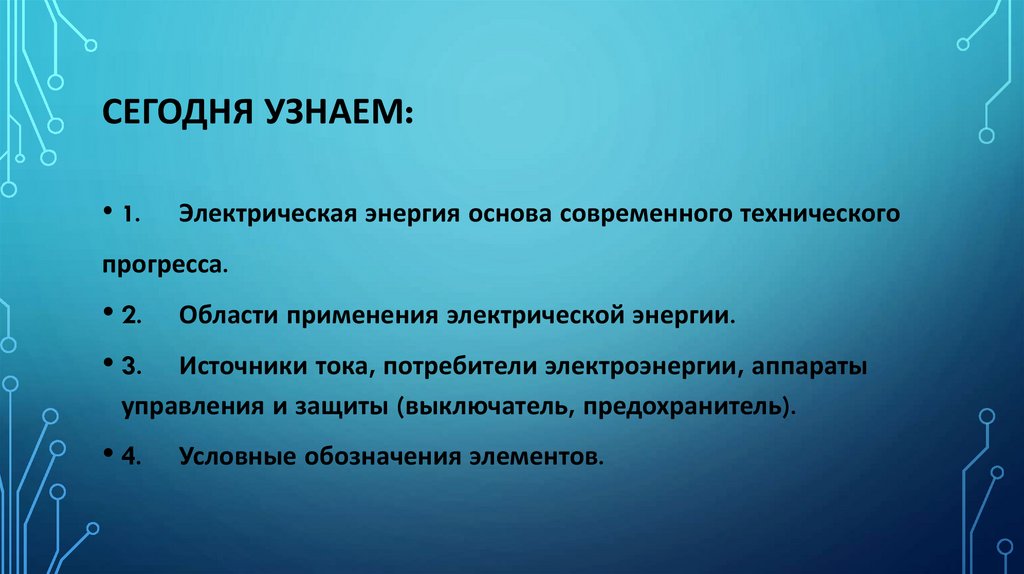 СЕГОДНЯ УЗНАЕМ:

• 1. Электрическая энергия основа современного технического прогресса.

• 2. Области применения электрической энергии.

• 3. Источники тока, потребители электроэнергии, аппараты управления и защиты (выключатель, предохранитель).

• 4. Условные обозначения элементов.